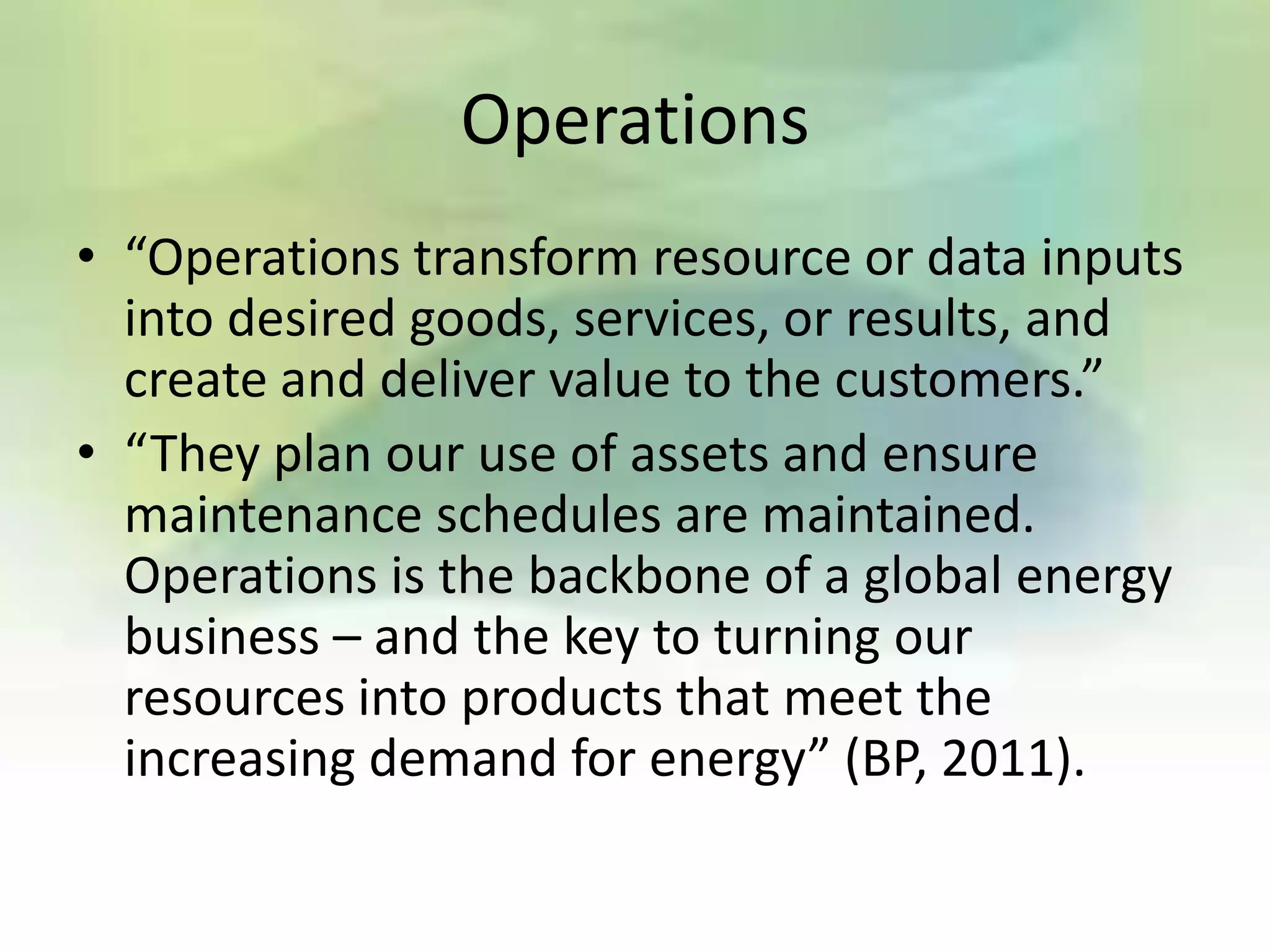 Operations

• “Operations transform resource or data inputs into desired goods, services, or results, and create and deliver value to the customers.”

• “They plan our use of assets and ensure maintenance schedules are maintained. Operations is the backbone of a global energy business – and the key to turning our resources into products that meet the increasing demand for energy” (BP, 2011).